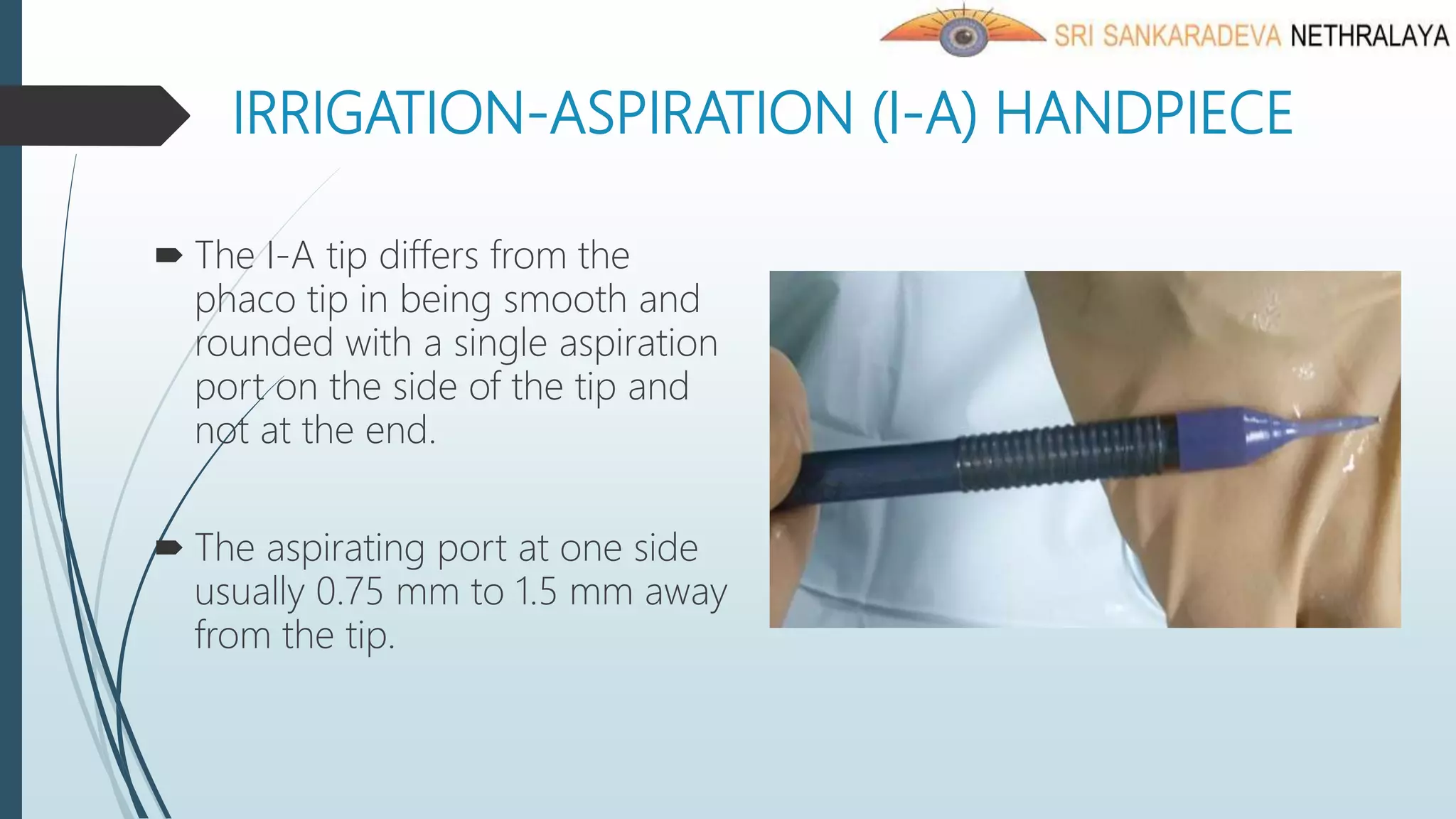 SRI SANKARADEVA NETHRALAYA

IRRIGATION-ASPIRATION (I-A) HANDPIECE

The I-A tip differs from the phaco tip in being smooth and rounded with a single aspiration port on the side of the tip and not at the end.

The aspirating port at one side usually 0.75 mm to 1.5 mm away from the tip.